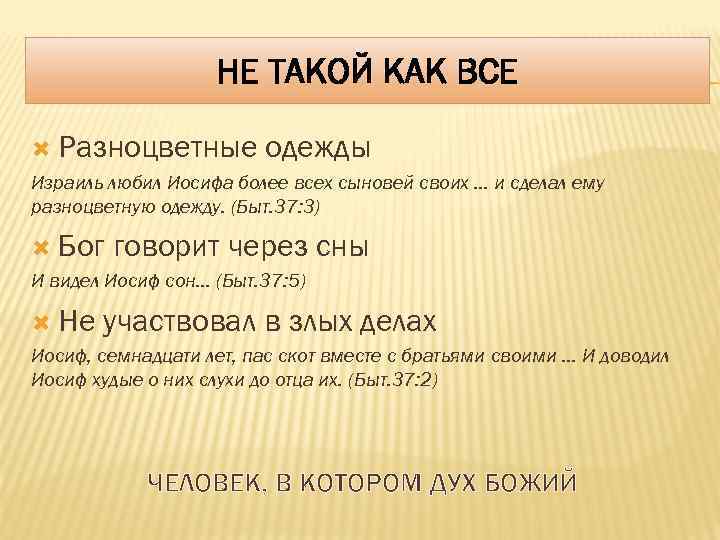 НЕ ТАКОЙ КАК ВСЕ

Разноцветные одежды

Израиль любил Иосифа более всех сыновей своих ... и сделал ему разноцветную одежду. (Быт.37:3)

Бог говорит через сны

И видел Иосиф сон... (Быт.37:5)

Не участвовал в злых делах

Иосиф, семнадцати лет, пас скот вместе с братьями своими ... И доводил Иосиф худые о них слухи до отца их. (Быт.37:2)

ЧЕЛОВЕК, В КОТОРОМ ДУХ БОЖИЙ